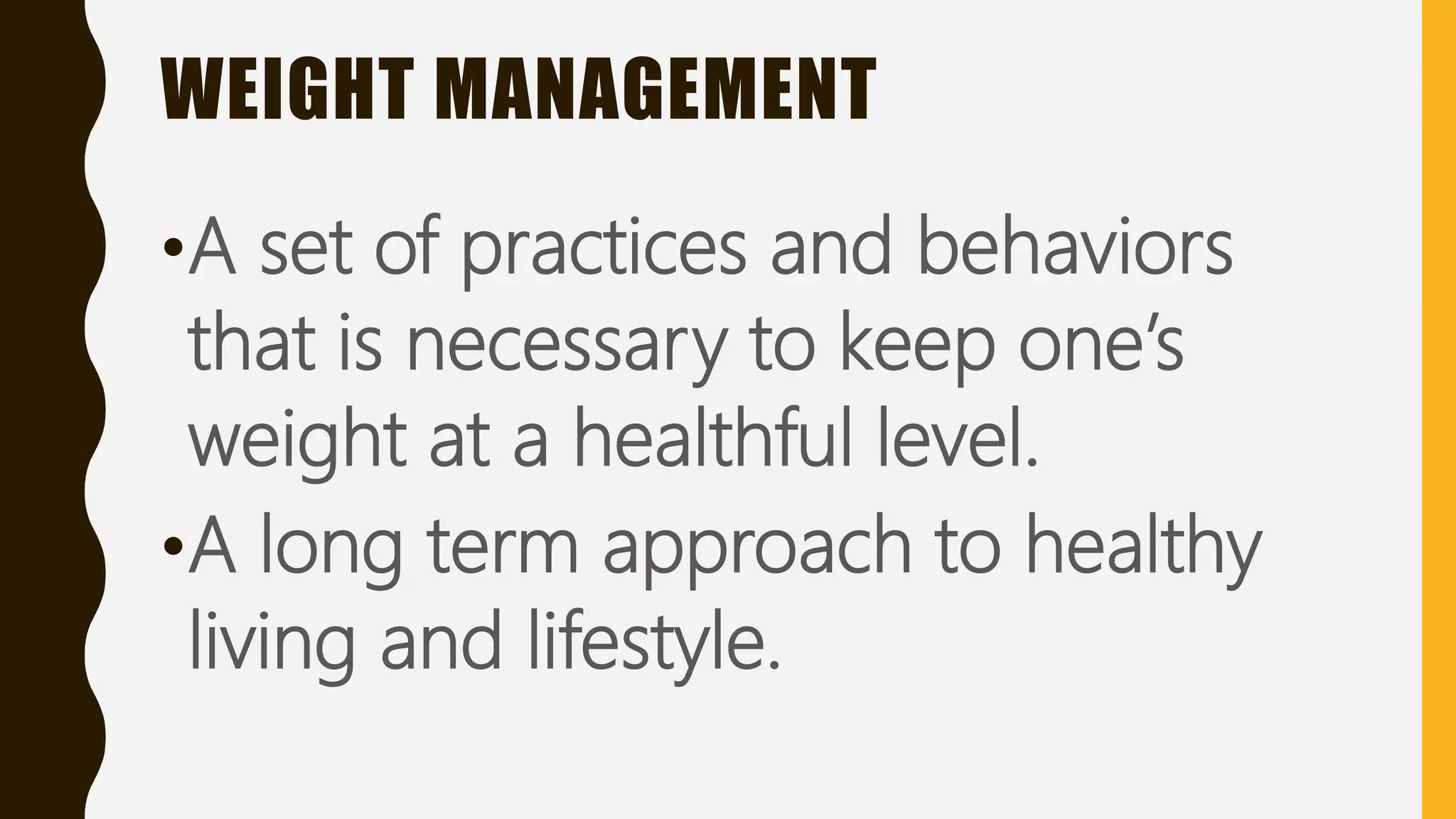 WEIGHT MANAGEMENT

•A set of practices and behaviors that is necessary to keep one’s weight at a healthful level.

•A long term approach to healthy living and lifestyle.